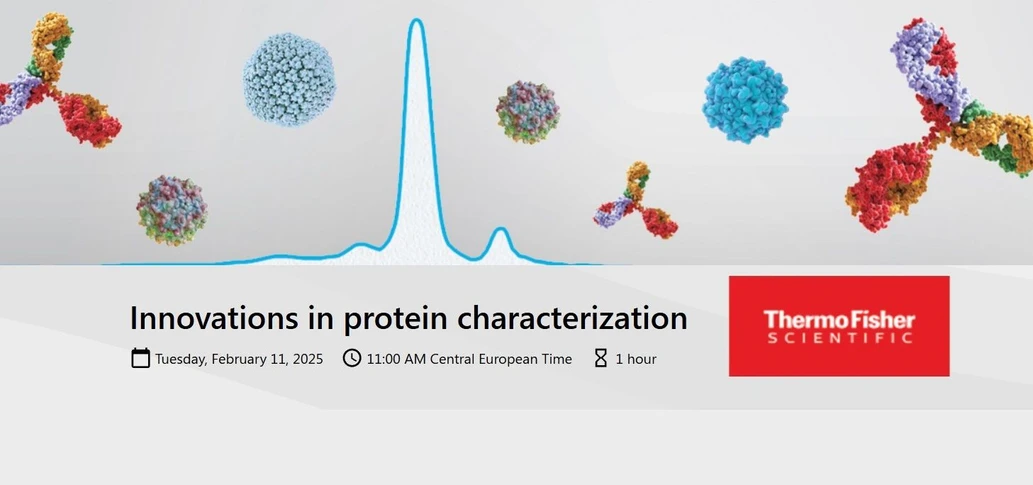 Innovations in protein characterization

Tuesday, February 11, 2025   11:00 AM Central European Time   1 hour

ThermoFisher SCIENTIFIC